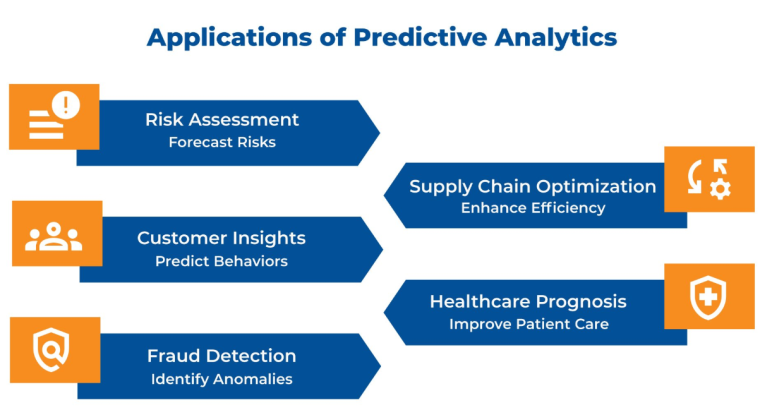 Applications of Predictive Analytics

Risk Assessment
Forecast Risks

Supply Chain Optimization
Enhance Efficiency

Customer Insights
Predict Behaviors

Healthcare Prognosis
Improve Patient Care

Fraud Detection
Identify Anomalies